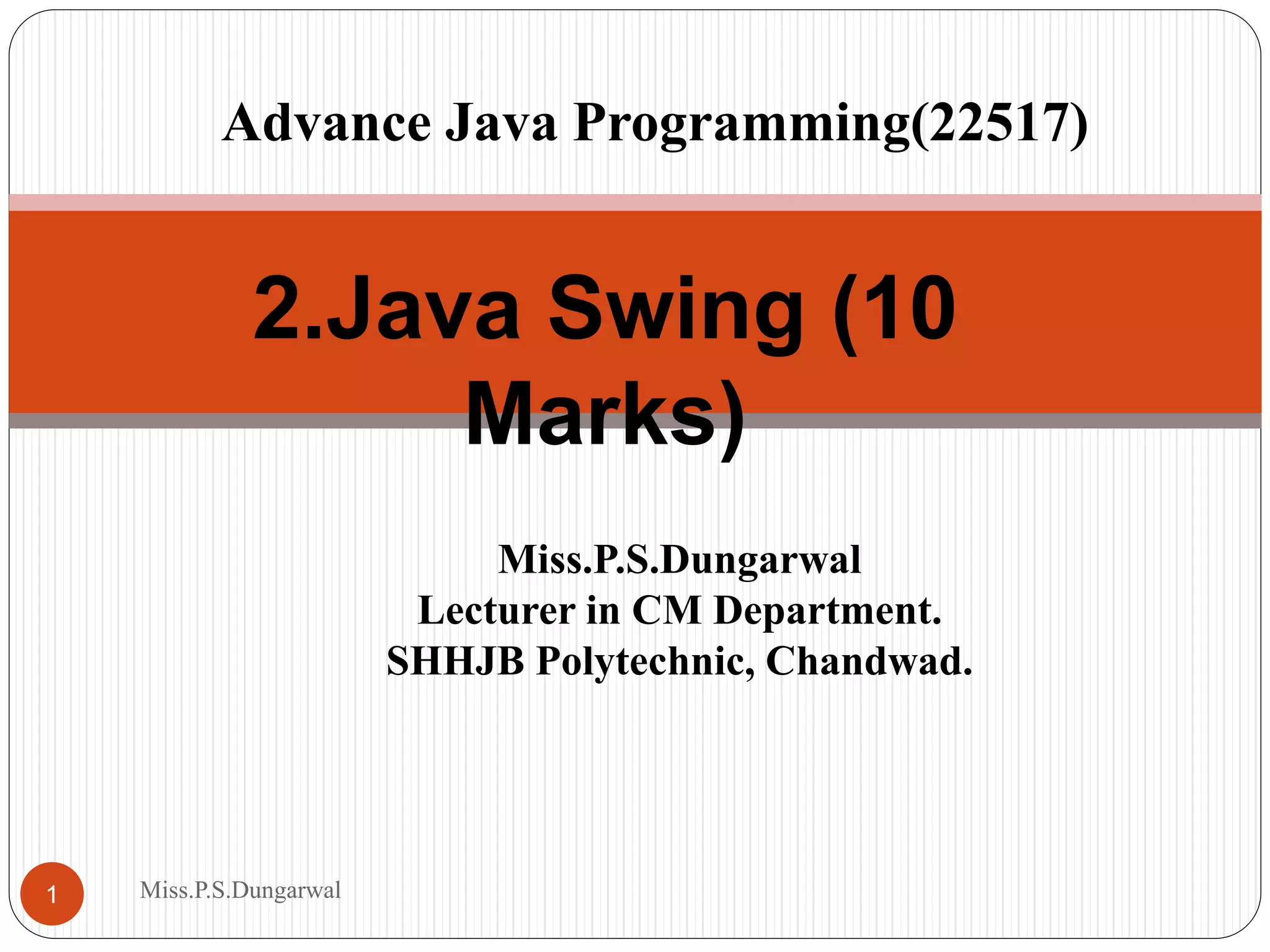 Advance Java Programming(22517)

2.Java Swing (10 Marks)

Miss.P.S.Dungarwal
Lecturer in CM Department.
SHHJB Polytechnic, Chandwad.

1

Miss.P.S.Dungarwal